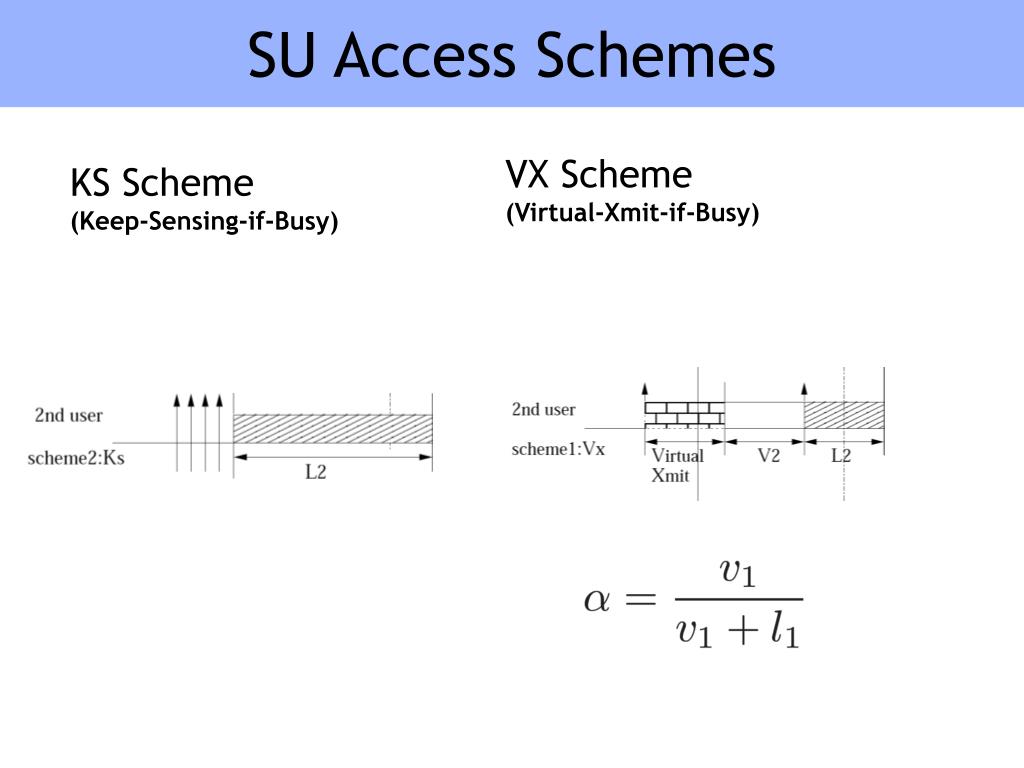 SU Access Schemes

KS Scheme
(Keep-Sensing-if-Busy)

2nd user
scheme2:Ks
L2

VX Scheme
(Virtual-Xmit-if-Busy)

2nd user
scheme1:Vx
Virtual Xmit
V2
L2

$\alpha = \frac{v_1}{v_1 + l_1}$